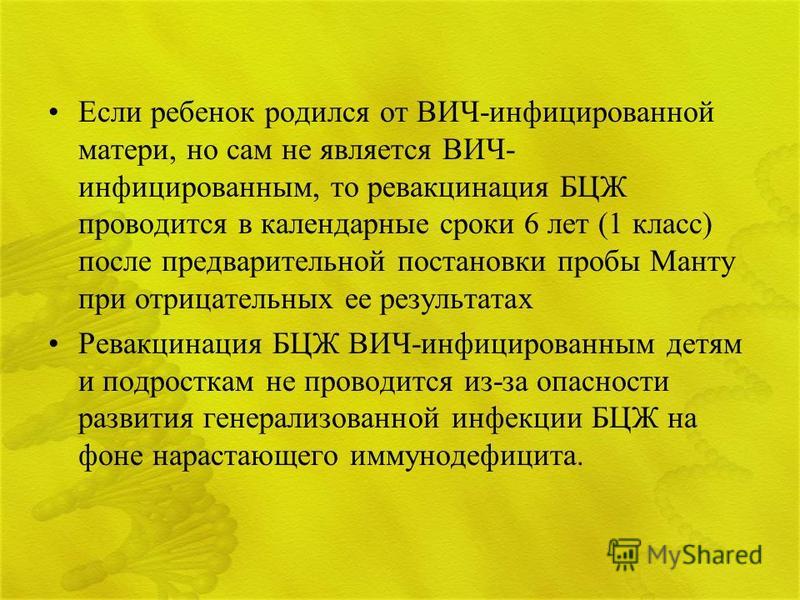 • Если ребенок родился от ВИЧ-инфицированной матери, но сам не является ВИЧ-инфицированным, то ревакцинация БЦЖ проводится в календарные сроки 6 лет (1 класс) после предварительной постановки пробы Манту при отрицательных ее результатах

• Ревакцинация БЦЖ ВИЧ-инфицированным детям и подросткам не проводится из-за опасности развития генерализованной инфекции БЦЖ на фоне нарастающего иммунодефицита.

MyShared